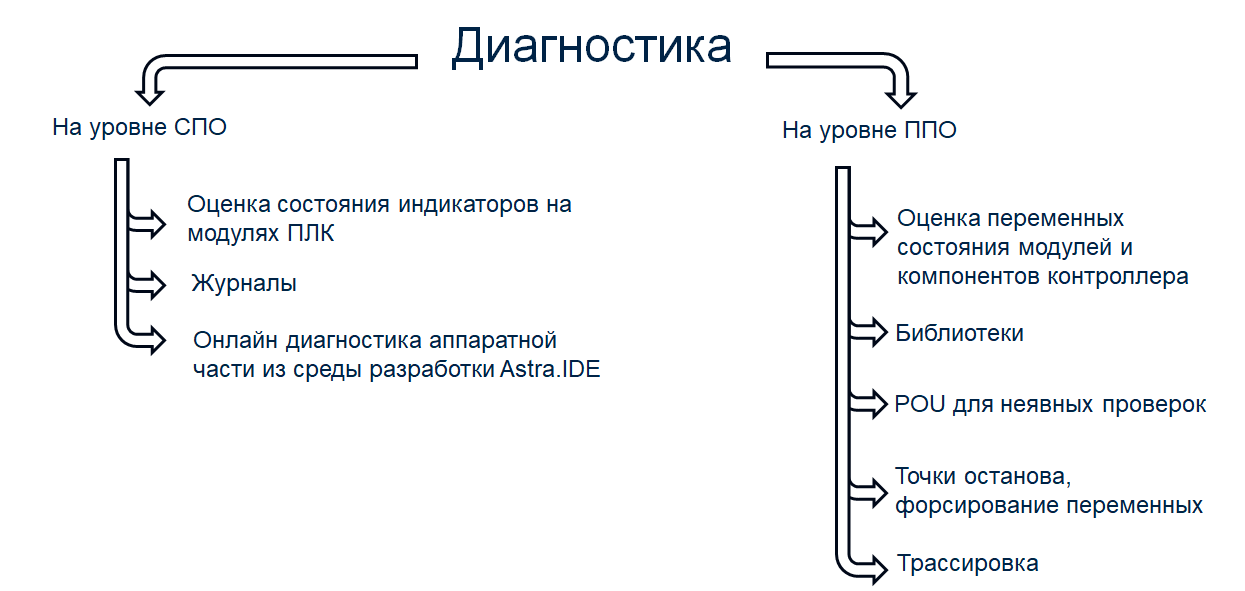 Диагностика

На уровне СПО

Оценка состояния индикаторов на модулях ПЛК

Журналы

Онлайн диагностика аппаратной части из среды разработки Astra.IDE

На уровне ППО

Оценка переменных состояния модулей и компонентов контроллера

Библиотеки

POU для неявных проверок

Точки останова, форсирование переменных

Трассировка